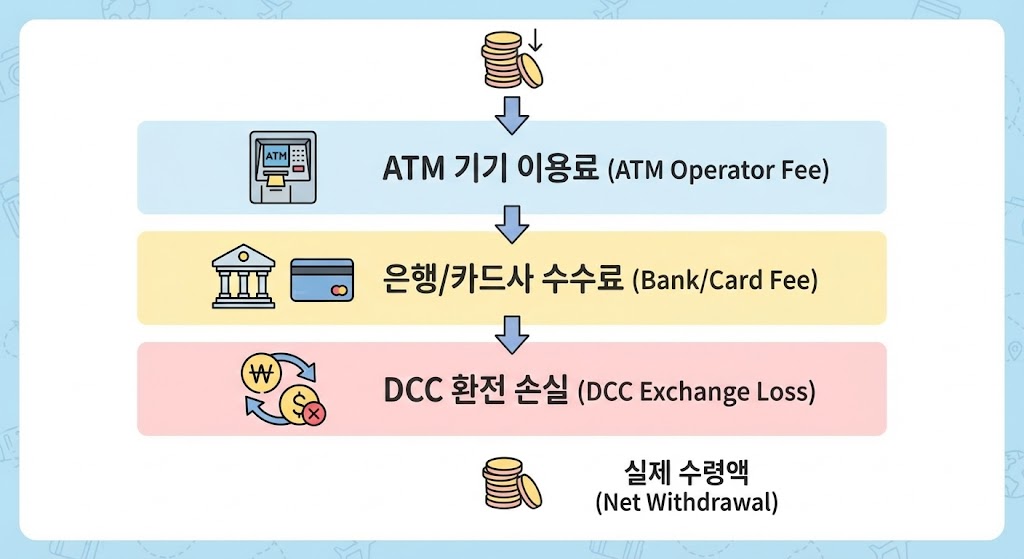 ATM
ATM 기기 이용료 (ATM Operator Fee)

은행/카드사 수수료 (Bank/Card Fee)

₩
$
DCC 환전 손실 (DCC Exchange Loss)

실제 수령액
(Net Withdrawal)